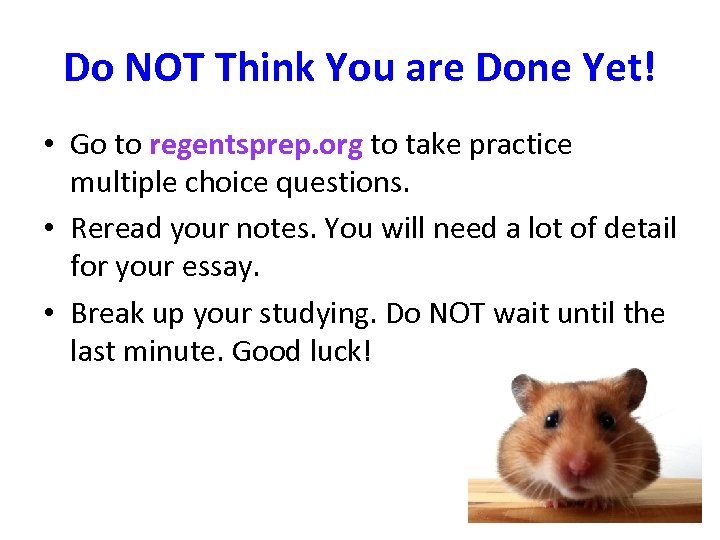 Do NOT Think You are Done Yet!

• Go to regentsprep.org to take practice multiple choice questions.

• Reread your notes. You will need a lot of detail for your essay.

• Break up your studying. Do NOT wait until the last minute. Good luck!